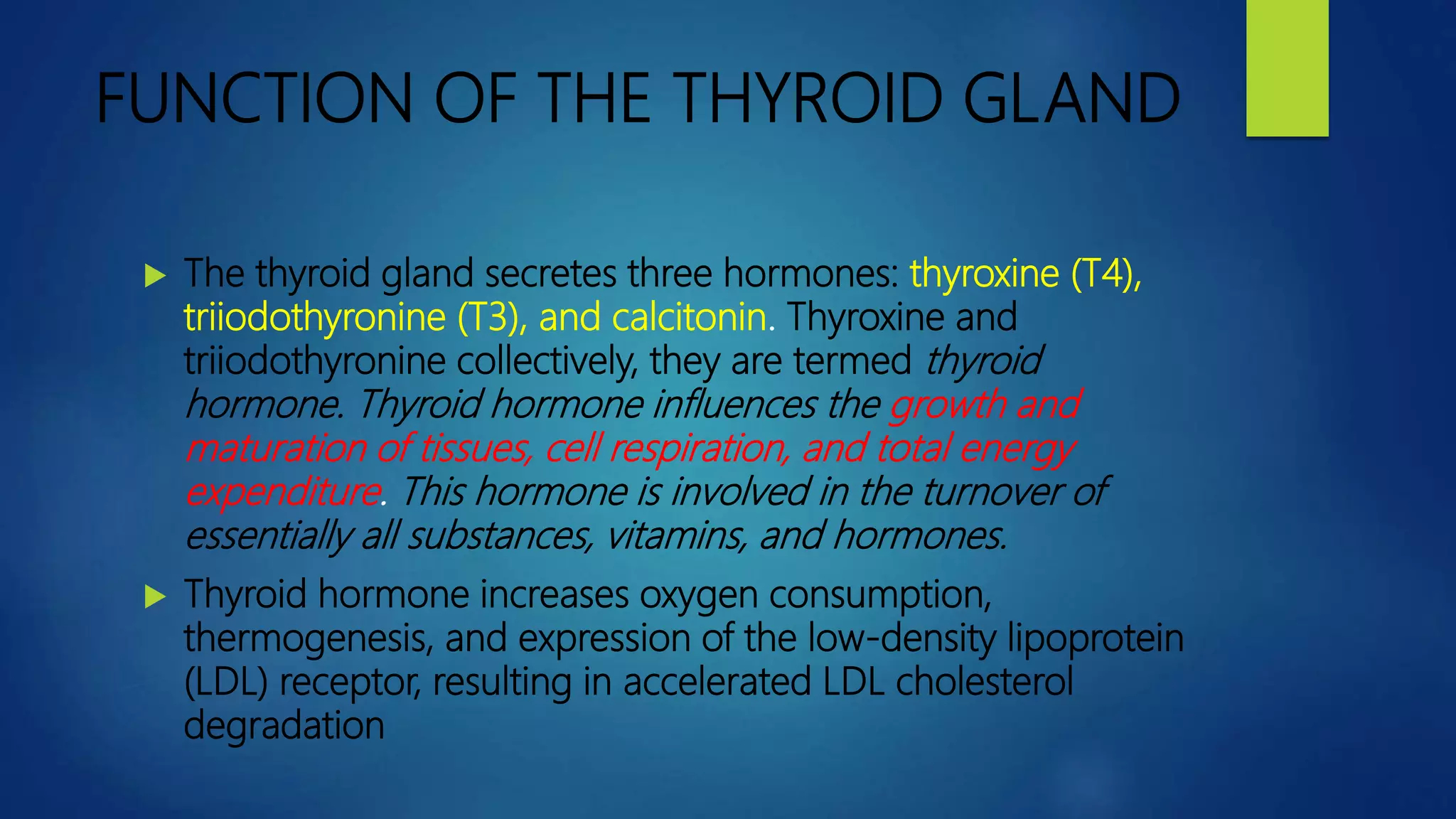 FUNCTION OF THE THYROID GLAND

The thyroid gland secretes three hormones: thyroxine (T4), triiodothyronine (T3), and calcitonin. Thyroxine and triiodothyronine collectively, they are termed thyroid hormone. Thyroid hormone influences the growth and maturation of tissues, cell respiration, and total energy expenditure. This hormone is involved in the turnover of essentially all substances, vitamins, and hormones.

Thyroid hormone increases oxygen consumption, thermogenesis, and expression of the low-density lipoprotein (LDL) receptor, resulting in accelerated LDL cholesterol degradation